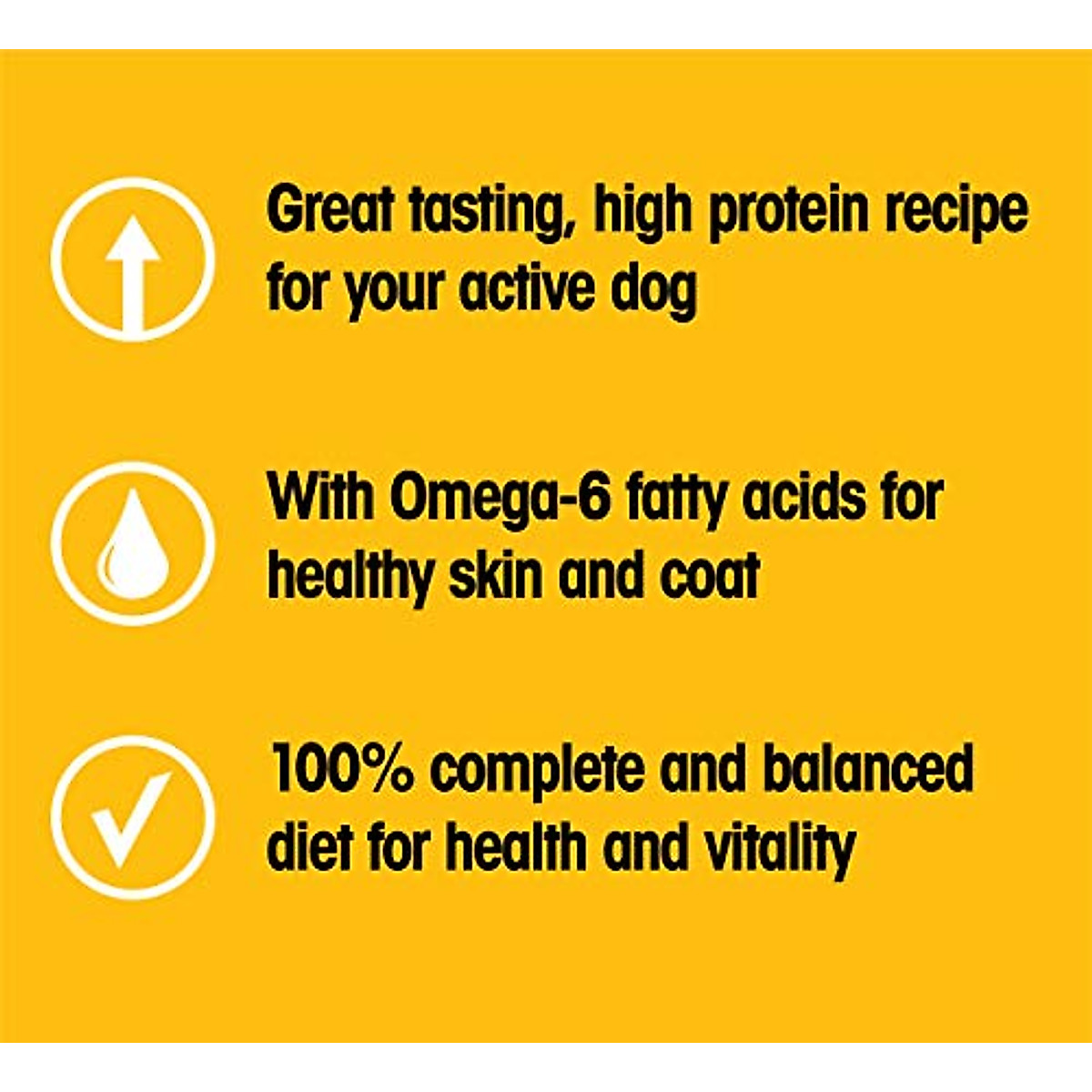 Great tasting, high protein recipe for your active dog

With Omega-6 fatty acids for healthy skin and coat

100% complete and balanced diet for health and vitality